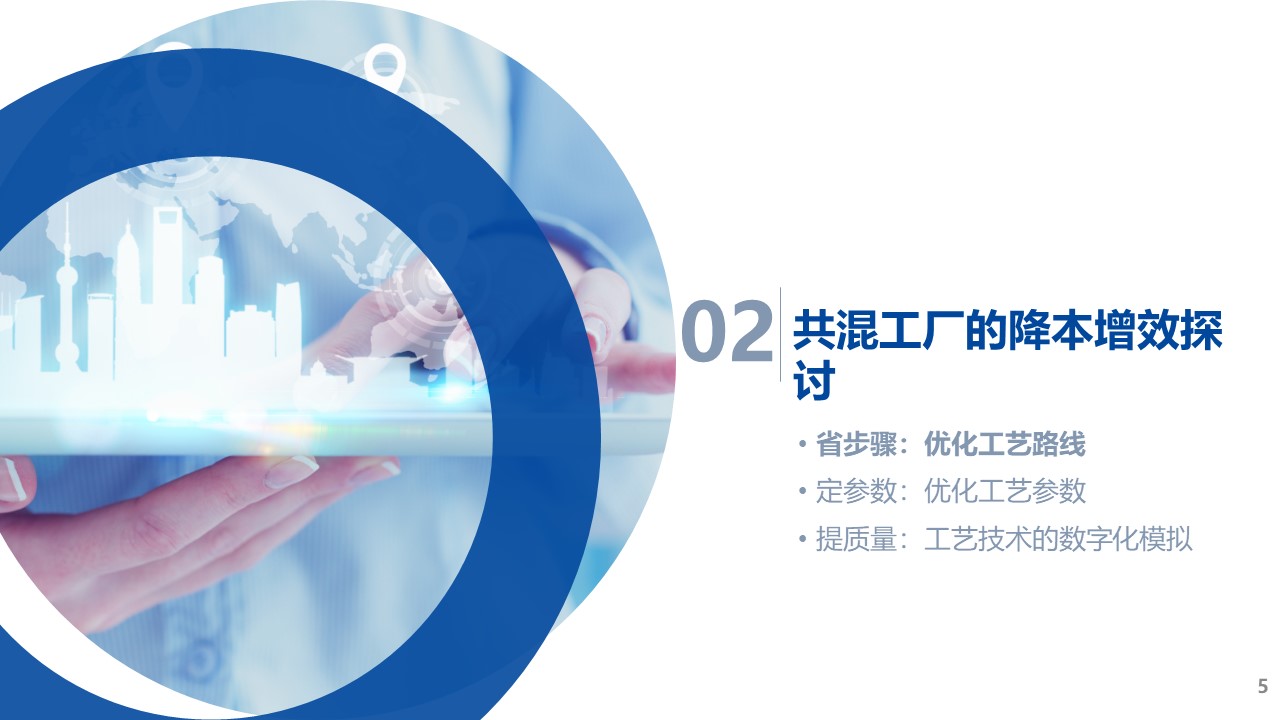 02

共混工厂的降本增效探讨

• 省步骤：优化工艺路线
• 定参数：优化工艺参数
• 提质量：工艺技术的数字化模拟

5